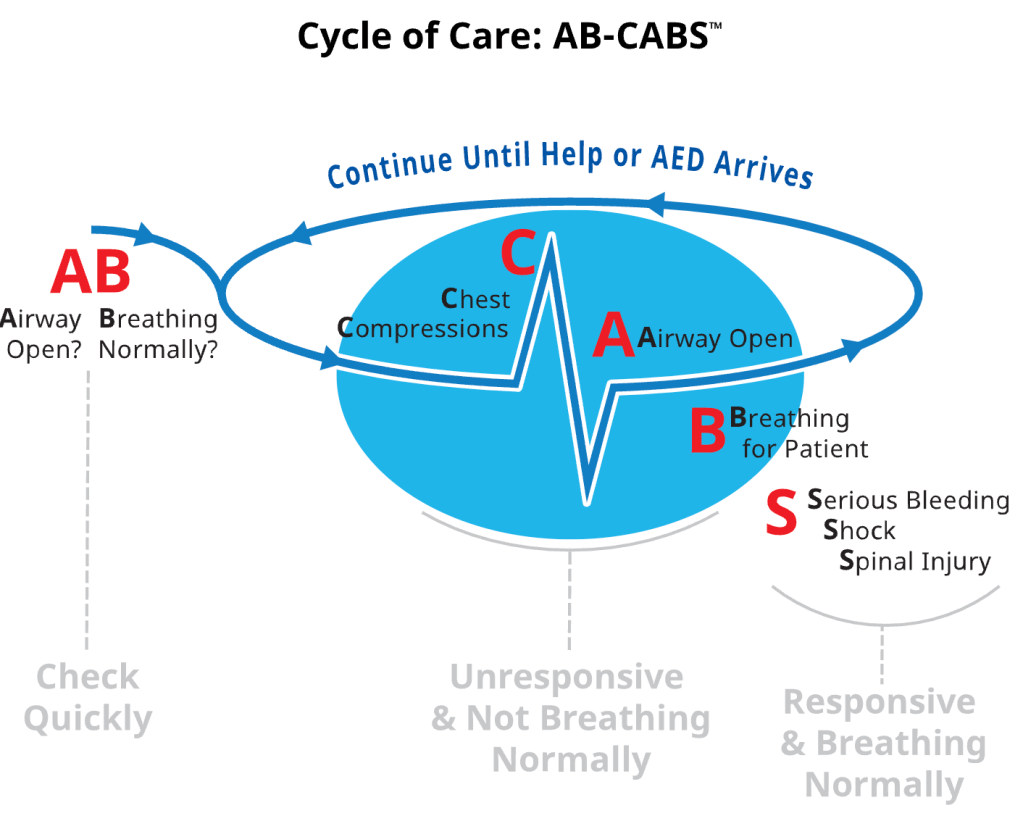 Cycle of Care: AB-CABS™

Continue Until Help or AED Arrives

AB

Airway Open?

Breathing Normally?

C

Chest Compressions

A Airway Open

B Breathing for Patient

S Serious Bleeding Shock Spinal Injury

Check Quickly

Unresponsive & Not Breathing Normally

Responsive & Breathing Normally